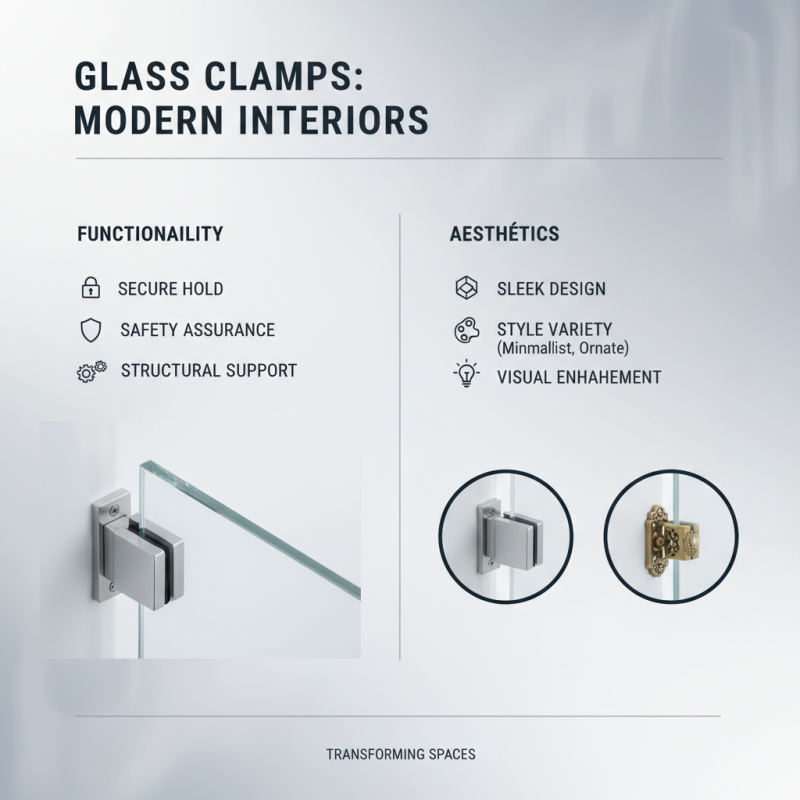 GLASS CLAMPS: MODERN INTERIORS

FUNCTIONAILITY

SECURE HOLD

SAFETY ASSURANCE

STRUCTURAL SUPPORT

AESTHÉTICS

SLEEK DESIGN

STYLE VARIETY
(Minmallist, Ornate)

VISUAL ENHAHEMENT

TRANSFORMING SPACES